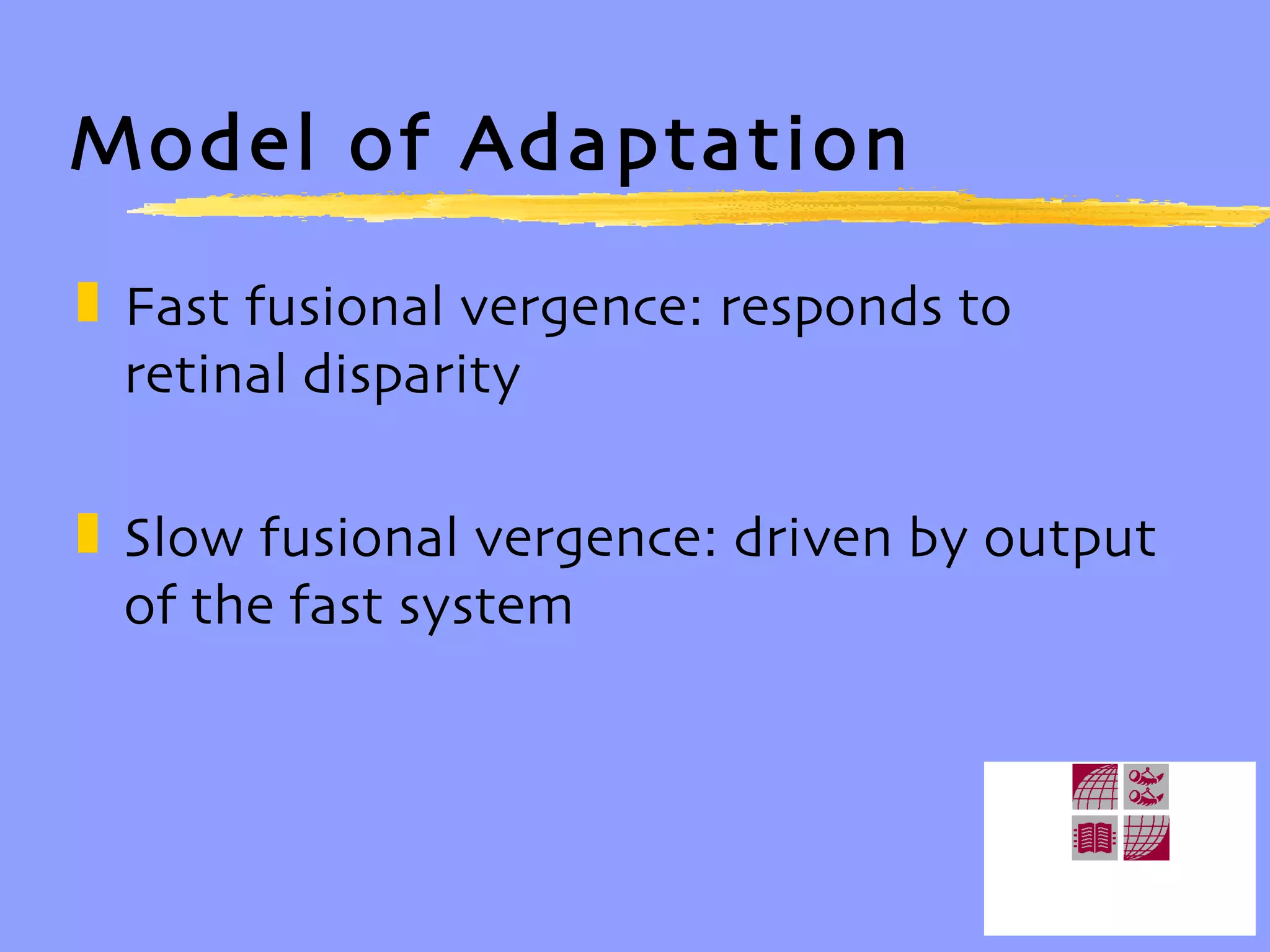 Model of Adaptation

Fast fusional vergence: responds to retinal disparity

Slow fusional vergence: driven by output of the fast system